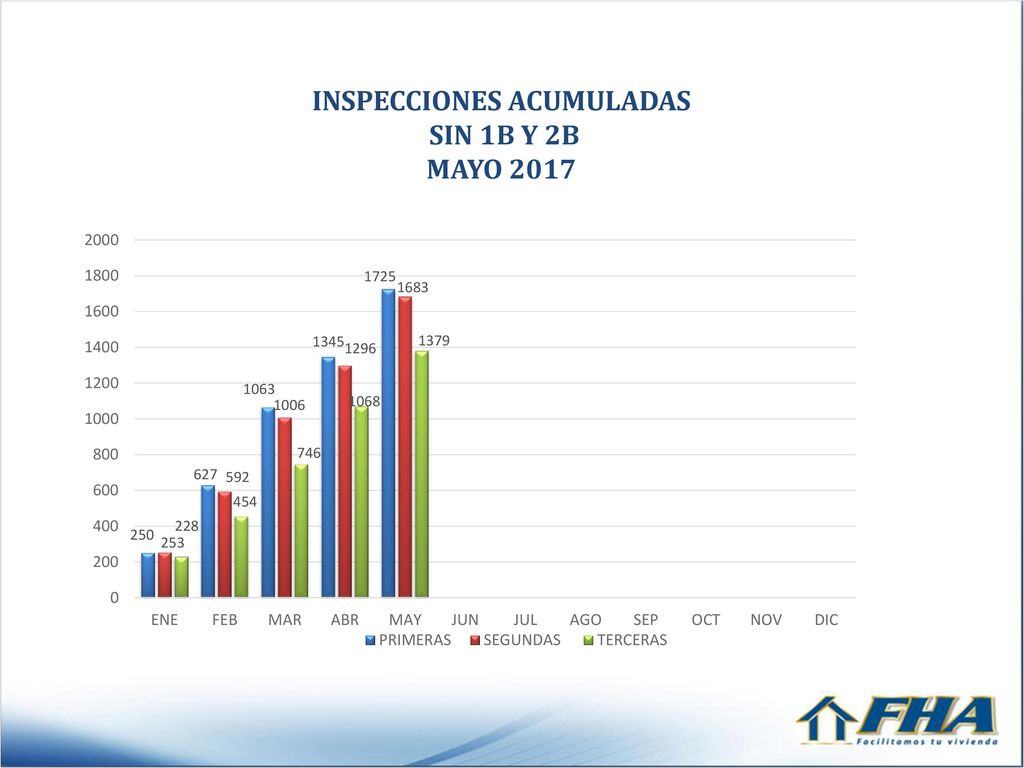 INSPECCIONES ACUMULADAS
SIN 1B Y 2B
MAYO 2017

2000
1800
1600
1400
1200
1000
800
600
400
200
0

250 253 228
627 592 454
1063 1006 746
1345 1296 1068
1725 1683 1379

ENE FEB MAR ABR MAY JUN JUL AGO SEP OCT NOV DIC

PRIMERAS SEGUNDAS TERCERAS

FHA
Facilitamos tu vivienda